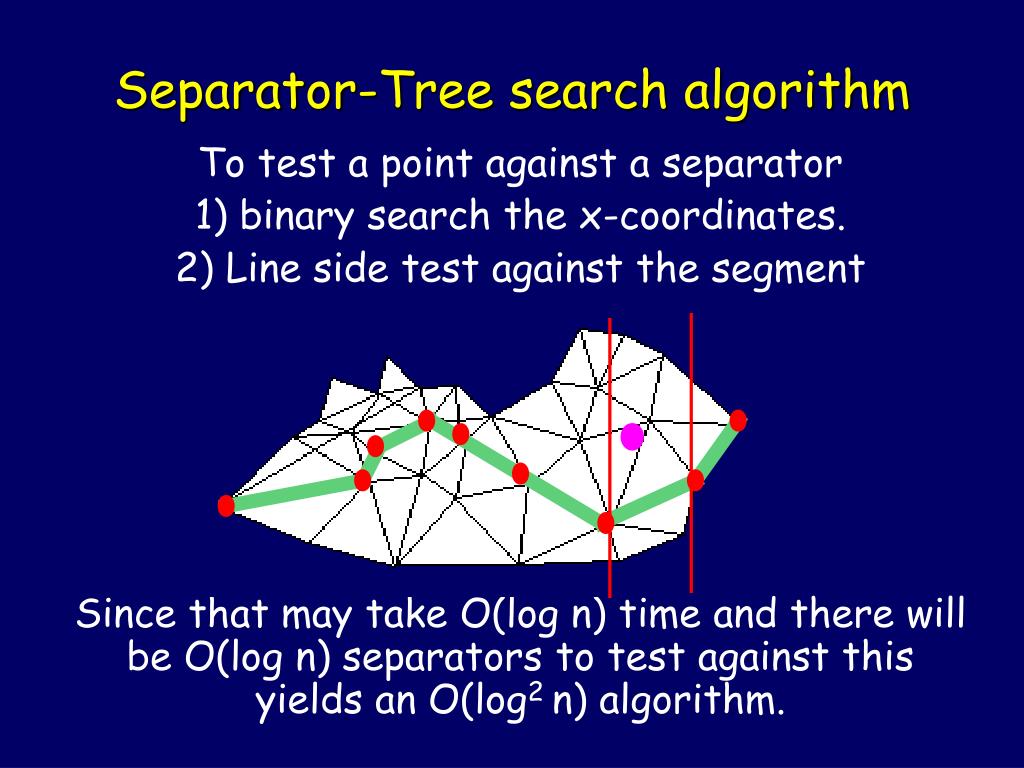 Separator-Tree search algorithm

To test a point against a separator
1) binary search the x-coordinates.
2) Line side test against the segment

Since that may take O(log n) time and there will be O(log n) separators to test against this yields an O($\log^2$ n) algorithm.